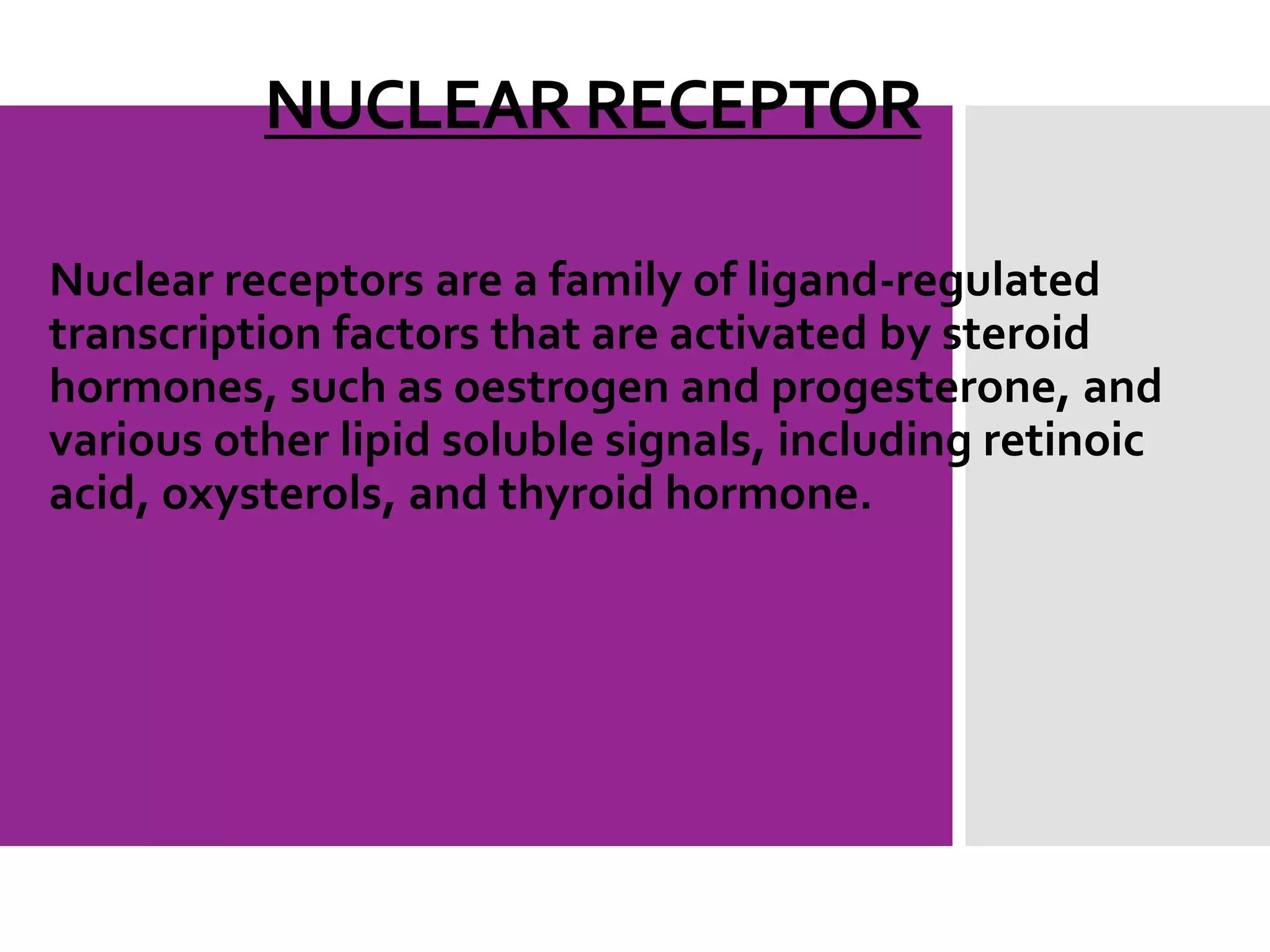 NUCLEAR RECEPTOR

Nuclear receptors are a family of ligand-regulated transcription factors that are activated by steroid hormones, such as oestrogen and progesterone, and various other lipid soluble signals, including retinoic acid, oxysterols, and thyroid hormone.